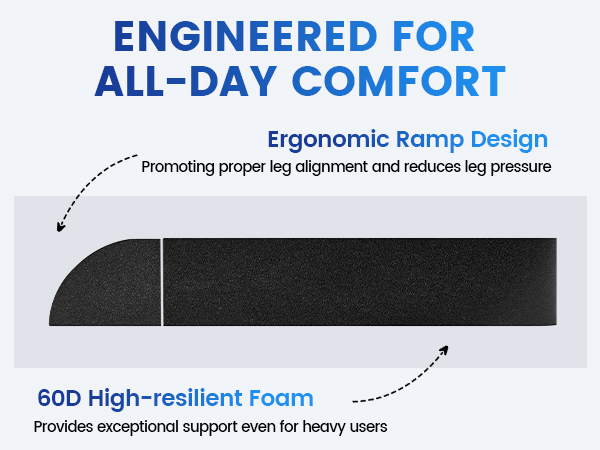 ENGINEERED FOR ALL-DAY COMFORT

Ergonomic Ramp Design
Promoting proper leg alignment and reduces leg pressure

60D High-resilient Foam
Provides exceptional support even for heavy users